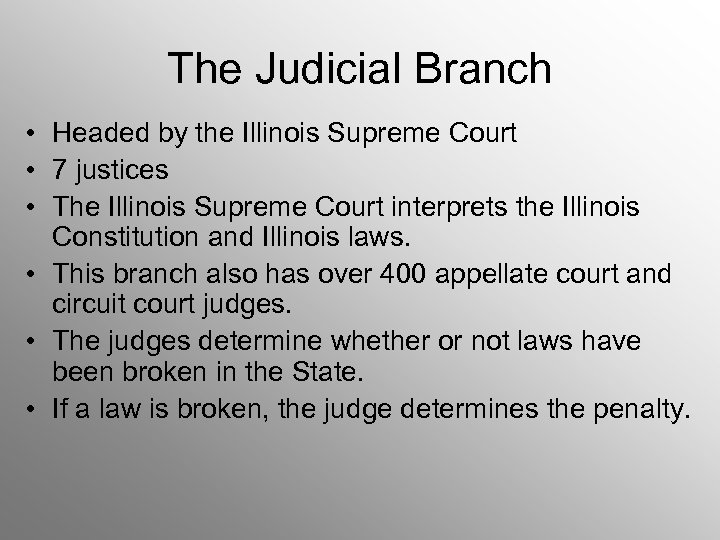 The Judicial Branch

• Headed by the Illinois Supreme Court
• 7 justices
• The Illinois Supreme Court interprets the Illinois Constitution and Illinois laws.
• This branch also has over 400 appellate court and circuit court judges.
• The judges determine whether or not laws have been broken in the State.
• If a law is broken, the judge determines the penalty.